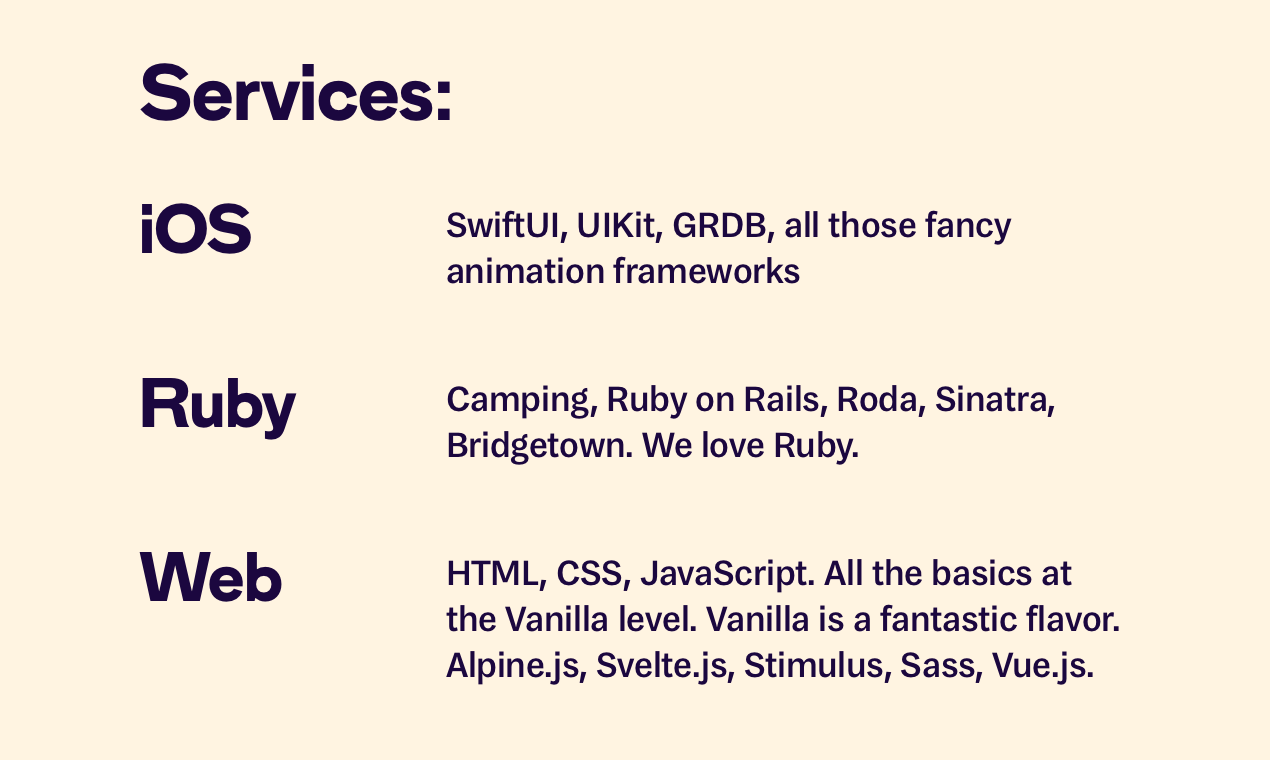 Services:

iOS

SwiftUI, UIKit, GRDB, all those fancy animation frameworks

Ruby

Camping, Ruby on Rails, Roda, Sinatra, Bridgetown. We love Ruby.

Web

HTML, CSS, JavaScript. All the basics at the Vanilla level. Vanilla is a fantastic flavor. Alpine.js, Svelte.js, Stimulus, Sass, Vue.js.